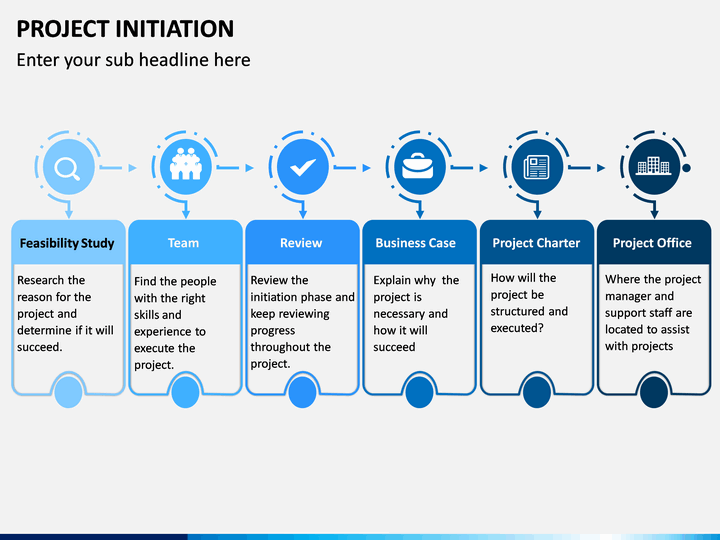 PROJECT INITIATION

Enter your sub headline here

Feasibility Study

Research the reason for the project and determine if it will succeed.

Team

Find the people with the right skills and experience to execute the project.

Review

Review the initiation phase and keep reviewing progress throughout the project.

Business Case

Explain why the project is necessary and how it will succeed

Project Charter

How will the project be structured and executed?

Project Office

Where the project manager and support staff are located to assist with projects